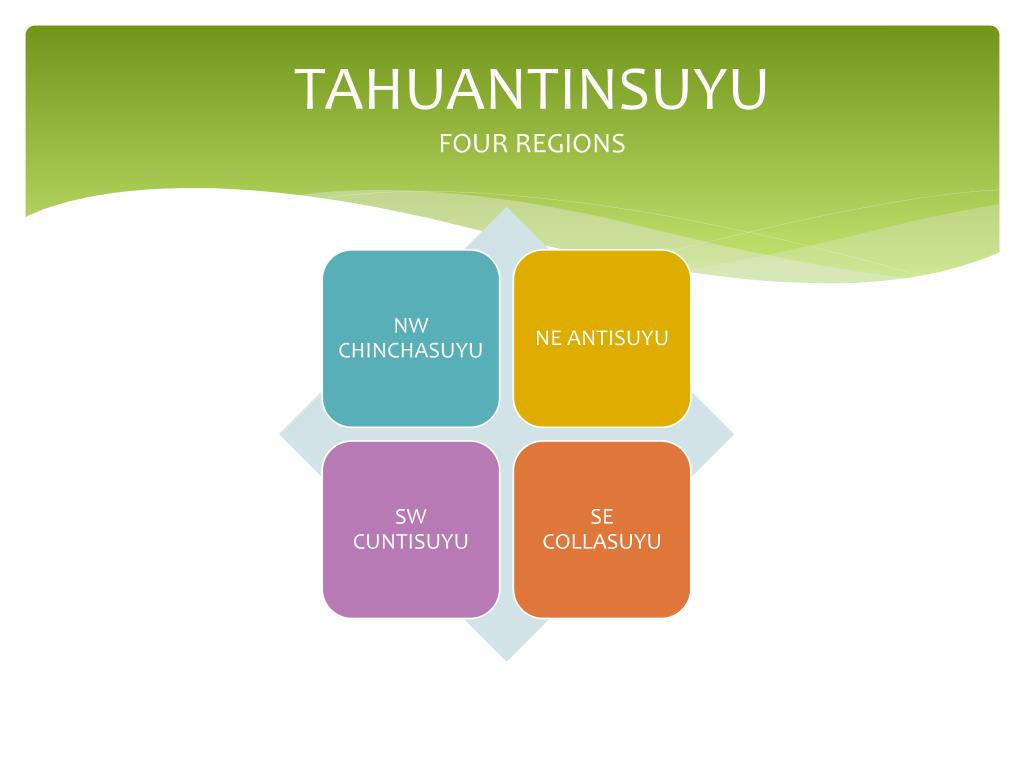 TAHUANTINSUYU
FOUR REGIONS

NW
CHINCHASUYU

NE ANTISUYU

SW
CUNTISUYU

SE
COLLASUYU